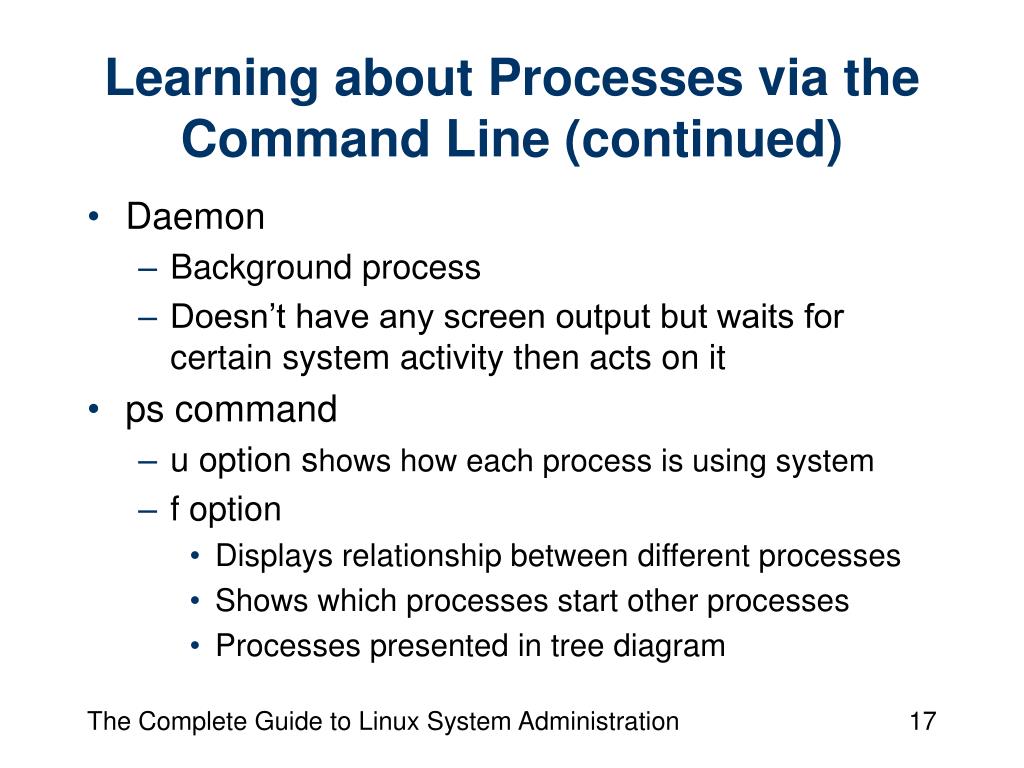 Learning about Processes via the Command Line (continued)

• Daemon
– Background process
– Doesn’t have any screen output but waits for certain system activity then acts on it
• ps command
– u option shows how each process is using system
– f option
• Displays relationship between different processes
• Shows which processes start other processes
• Processes presented in tree diagram

The Complete Guide to Linux System Administration

17